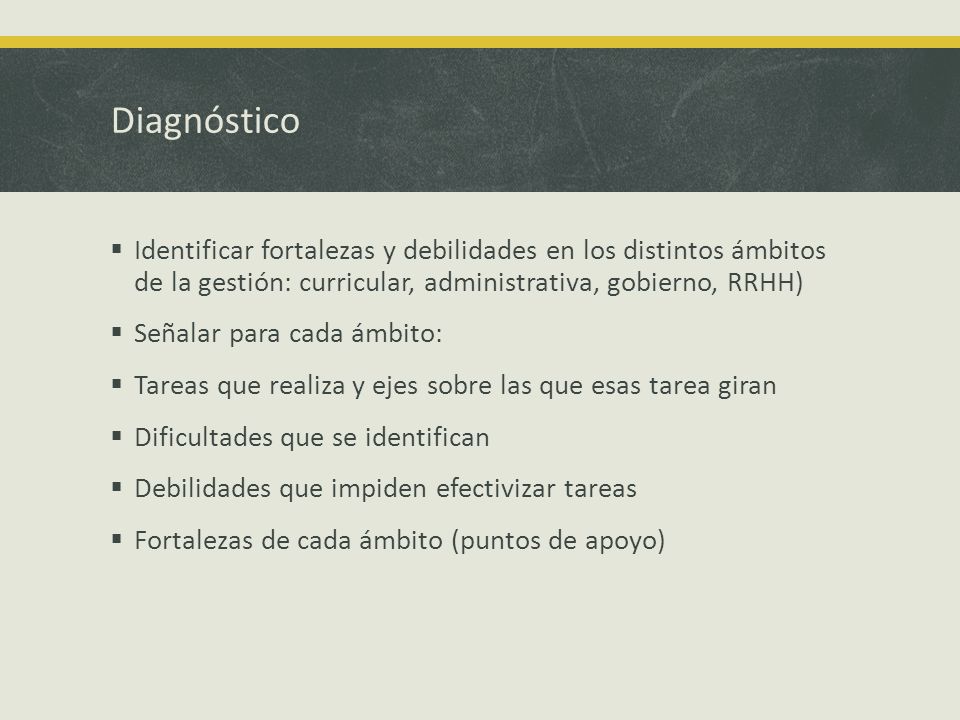 Diagnóstico

▪ Identificar fortalezas y debilidades en los distintos ámbitos de la gestión: curricular, administrativa, gobierno, RRHH)

▪ Señalar para cada ámbito:

▪ Tareas que realiza y ejes sobre las que esas tarea giran

▪ Dificultades que se identifican

▪ Debilidades que impiden efectivizar tareas

▪ Fortalezas de cada ámbito (puntos de apoyo)